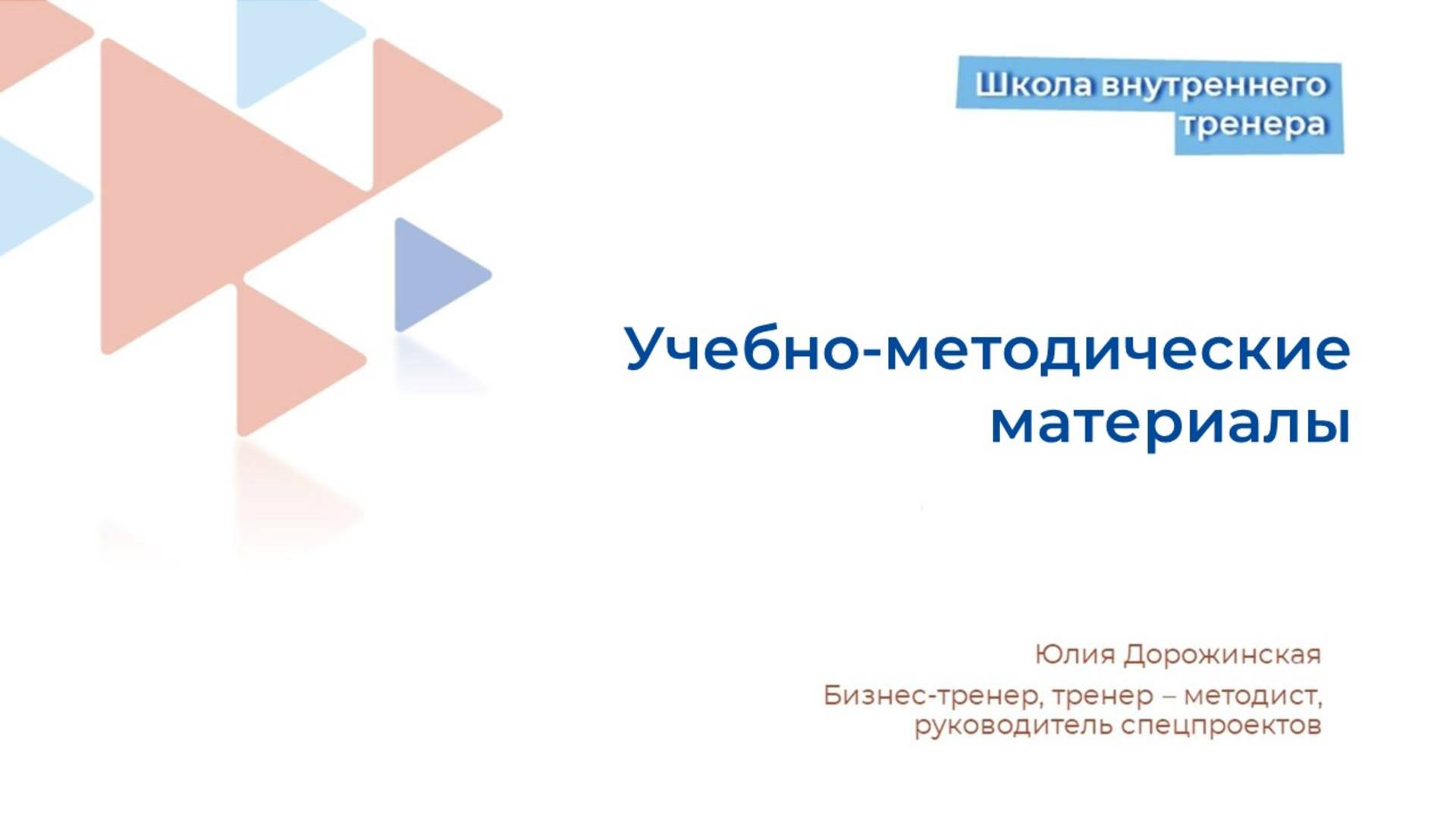 Школа внутреннего тренера

Учебно-методические материалы

Юлия Дорожинская

Бизнес-тренер, тренер – методист, руководитель спецпроектов